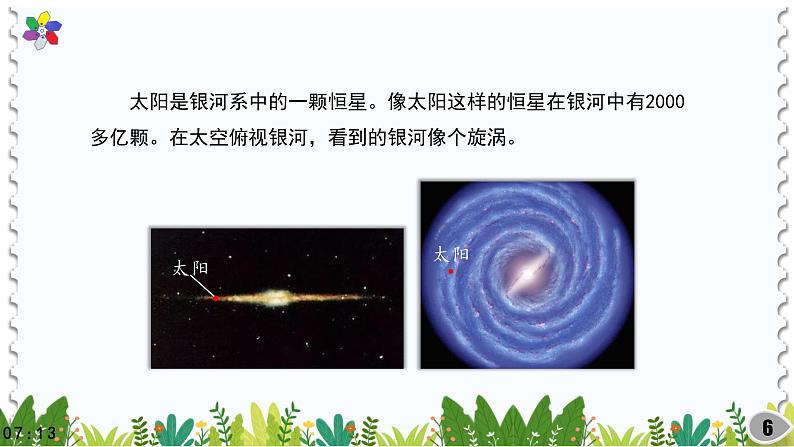 太阳是银河系中的一颗恒星。像太阳这样的恒星在银河中有2000多亿颗。在太空俯视银河，看到的银河像个旋涡。

太阳

太阳

07:13

6